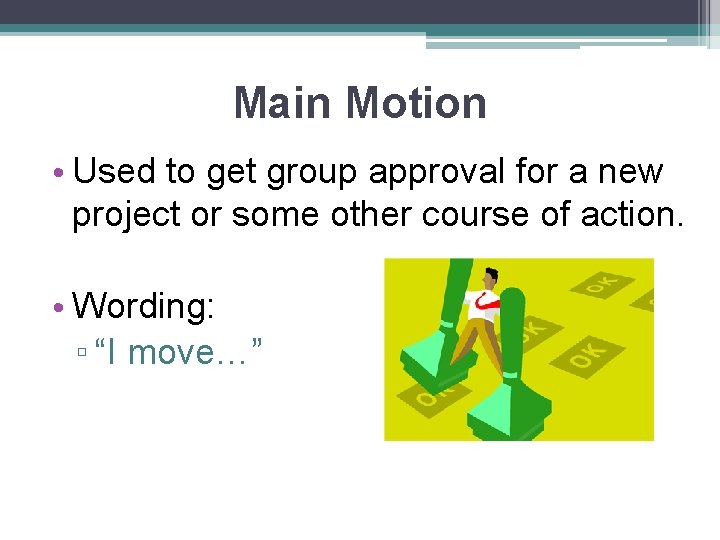 Main Motion

• Used to get group approval for a new project or some other course of action.

• Wording:
▫ “I move…”

OK

OK

OK

OK